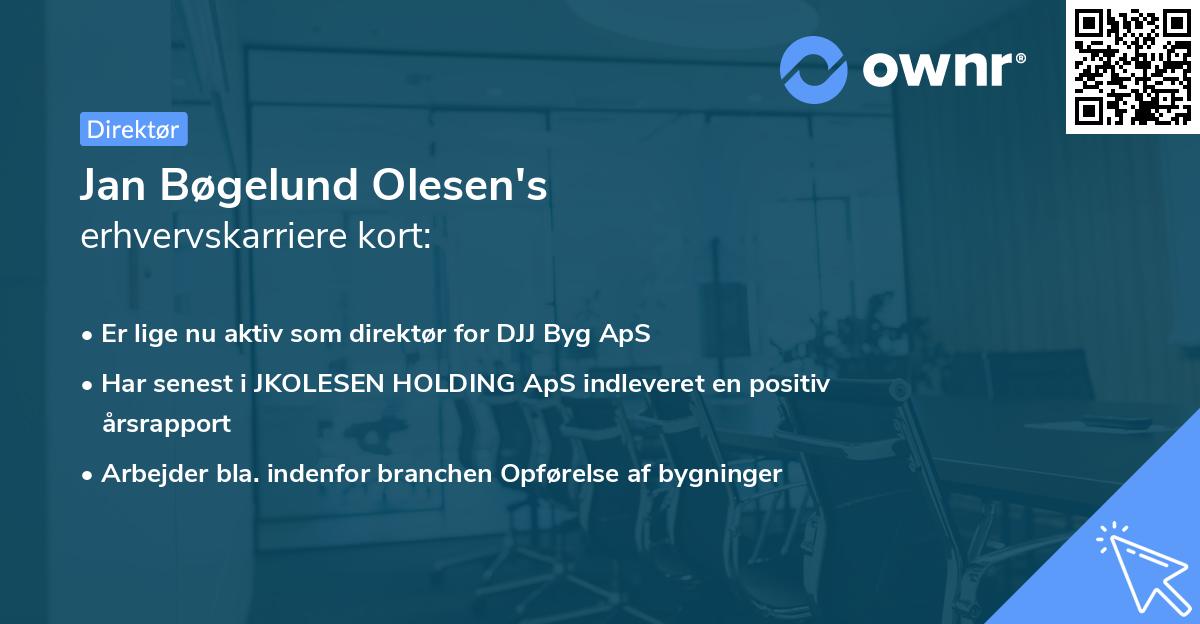 ownr®

Direktør

Jan Bøgelund Olesen's
erhvervskarriere kort:

• Er lige nu aktiv som direktør for DJJ Byg ApS
• Har senest i JKOLESEN HOLDING ApS indleveret en positiv årsrapport
• Arbejder bla. indenfor branchen Opførelse af bygninger